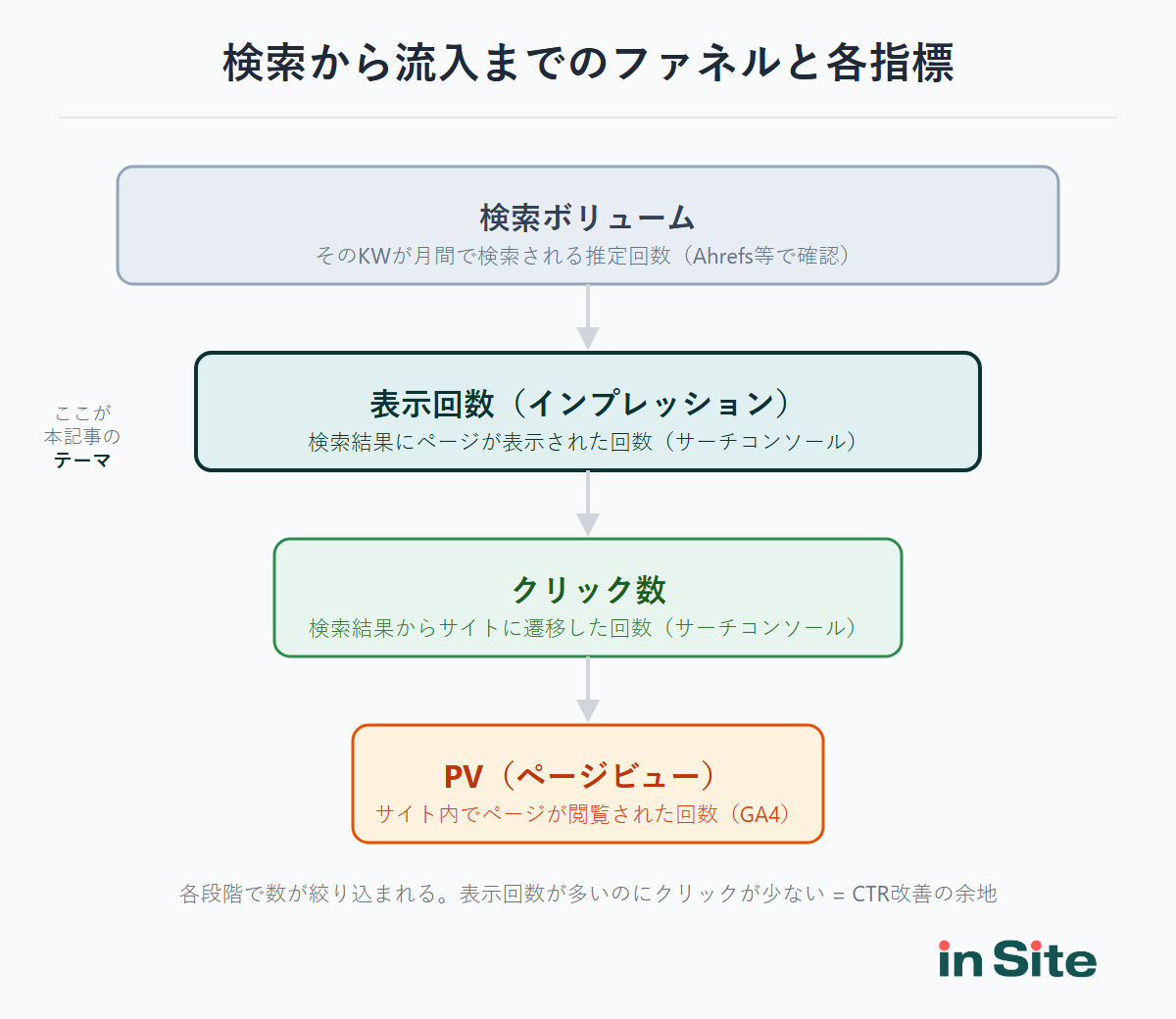 検索から流入までのファネルと各指標

検索ボリューム
そのKWが月間で検索される推定回数（Ahrefs等で確認）

ここが
本記事の
テーマ

表示回数（インプレッション）
検索結果にページが表示された回数（サーチコンソール）

クリック数
検索結果からサイトに遷移した回数（サーチコンソール）

PV（ページビュー）
サイト内でページが閲覧された回数（GA4）

各段階で数が絞り込まれる。表示回数が多いのにクリックが少ない = CTR改善の余地

in Site